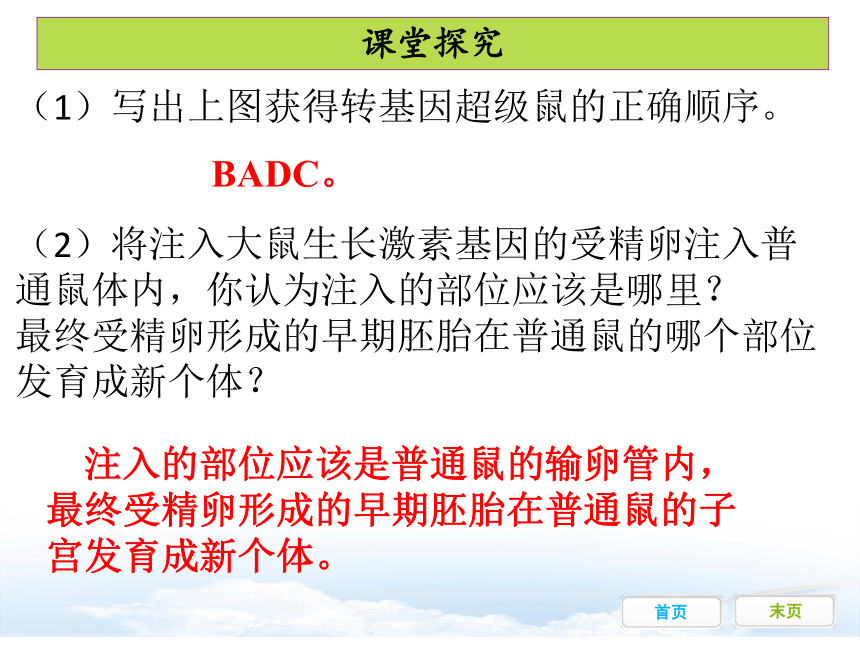 课堂探究

（1）写出上图获得转基因超级鼠的正确顺序。

BADC。

（2）将注入大鼠生长激素基因的受精卵注入普通鼠体内，你认为注入的部位应该是哪里？
最终受精卵形成的早期胚胎在普通鼠的哪个部位发育成新个体？

注入的部位应该是普通鼠的输卵管内，最终受精卵形成的早期胚胎在普通鼠的子宫发育成新个体。

首页

末页